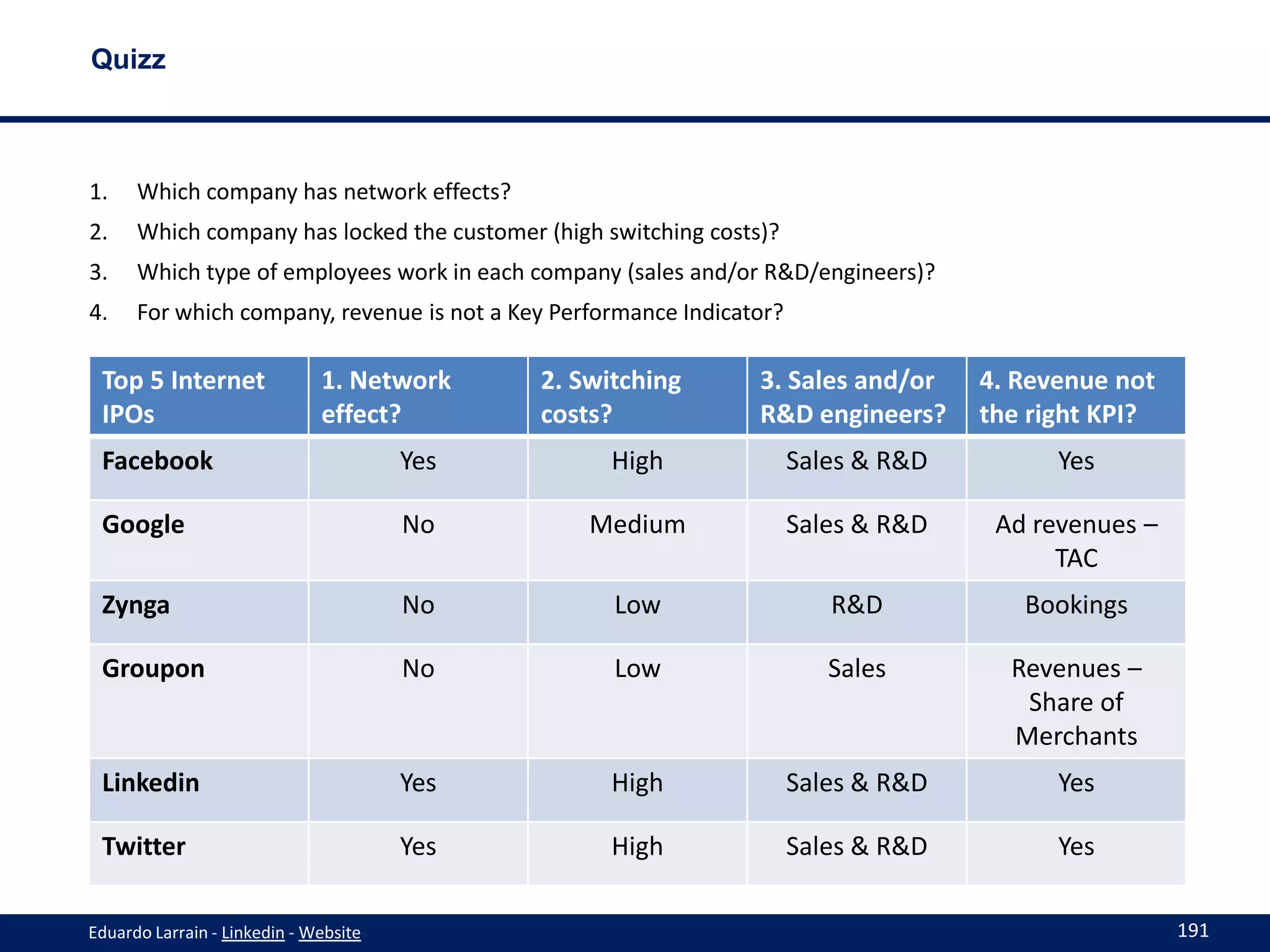 Quizz

1. Which company has network effects?
2. Which company has locked the customer (high switching costs)?
3. Which type of employees work in each company (sales and/or R&D/engineers)?
4. For which company, revenue is not a Key Performance Indicator?

| Top 5 Internet IPOs | 1. Network effect? | 2. Switching costs? | 3. Sales and/or R&D engineers? | 4. Revenue not the right KPI? |
|---|---|---|---|---|
| Facebook | Yes | High | Sales & R&D | Yes |
| Google | No | Medium | Sales & R&D | Ad revenues – TAC |
| Zynga | No | Low | R&D | Bookings |
| Groupon | No | Low | Sales | Revenues – Share of Merchants |
| Linkedin | Yes | High | Sales & R&D | Yes |
| Twitter | Yes | High | Sales & R&D | Yes |

Eduardo Larrain - Linkedin - Website
191